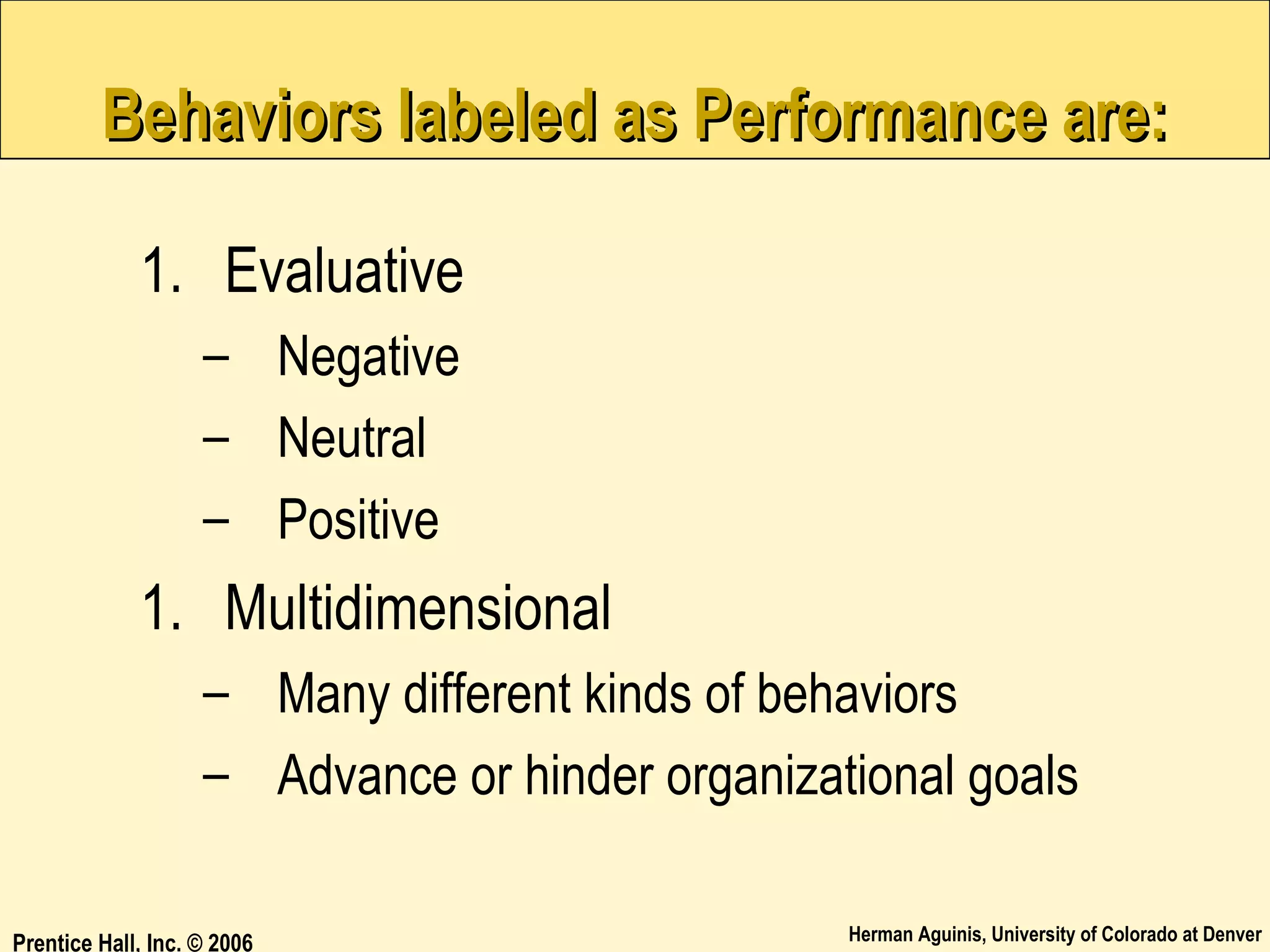 Behaviors labeled as Performance are:

1. Evaluative
– Negative
– Neutral
– Positive

1. Multidimensional
– Many different kinds of behaviors
– Advance or hinder organizational goals

Prentice Hall, Inc. © 2006

Herman Aguinis, University of Colorado at Denver